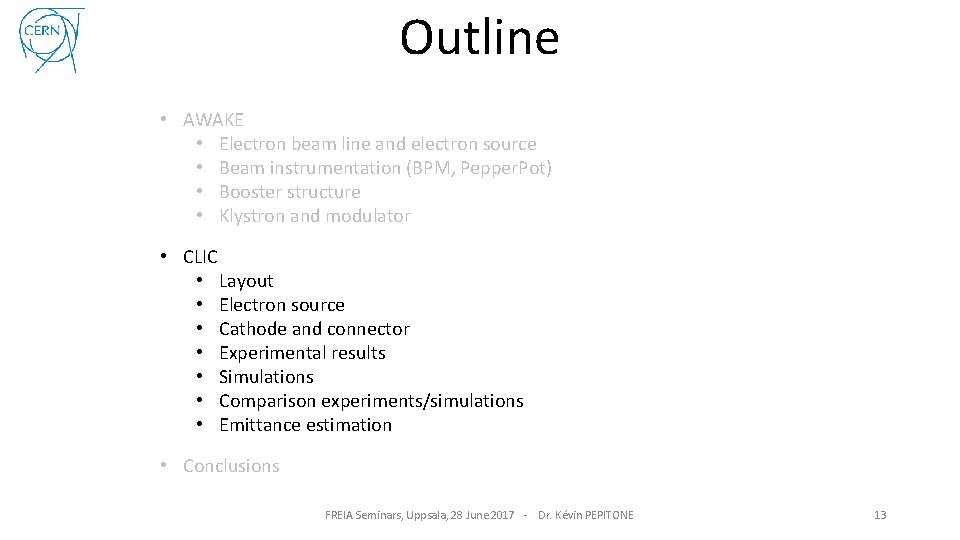 CERN

Outline

• AWAKE
• Electron beam line and electron source
• Beam instrumentation (BPM, Pepper.Pot)
• Booster structure
• Klystron and modulator

• CLIC
• Layout
• Electron source
• Cathode and connector
• Experimental results
• Simulations
• Comparison experiments/simulations
• Emittance estimation

• Conclusions

FREIA Seminars, Uppsala, 28 June 2017 - Dr. Kévin PEPITONE

13